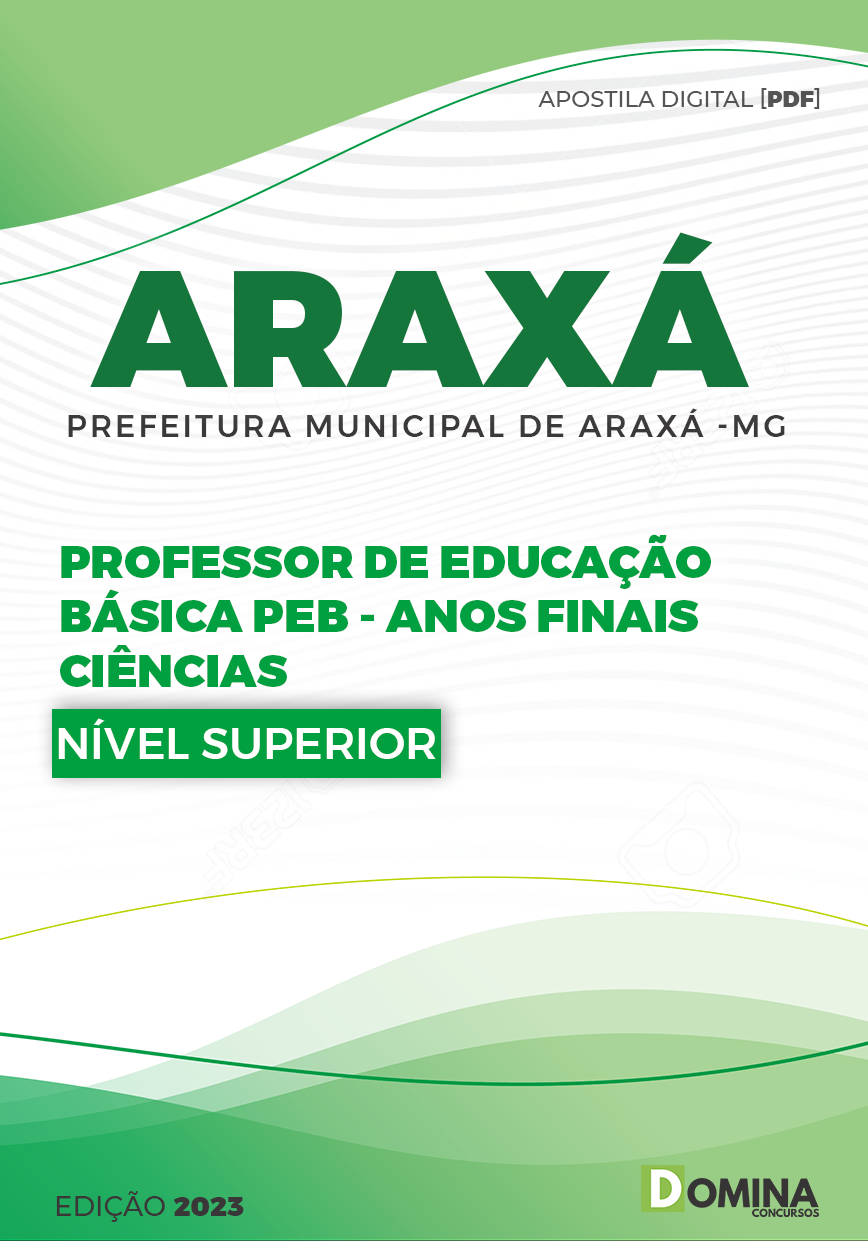 APOSTILA DIGITAL [PDF]

ARAXÁ

PREFEITURA MUNICIPAL DE ARAXÁ -MG

PROFESSOR DE EDUCAÇÃO BÁSICA PEB - ANOS FINAIS CIÊNCIAS

NÍVEL SUPERIOR

EDIÇÃO 2023

DOMINA CONCURSOS